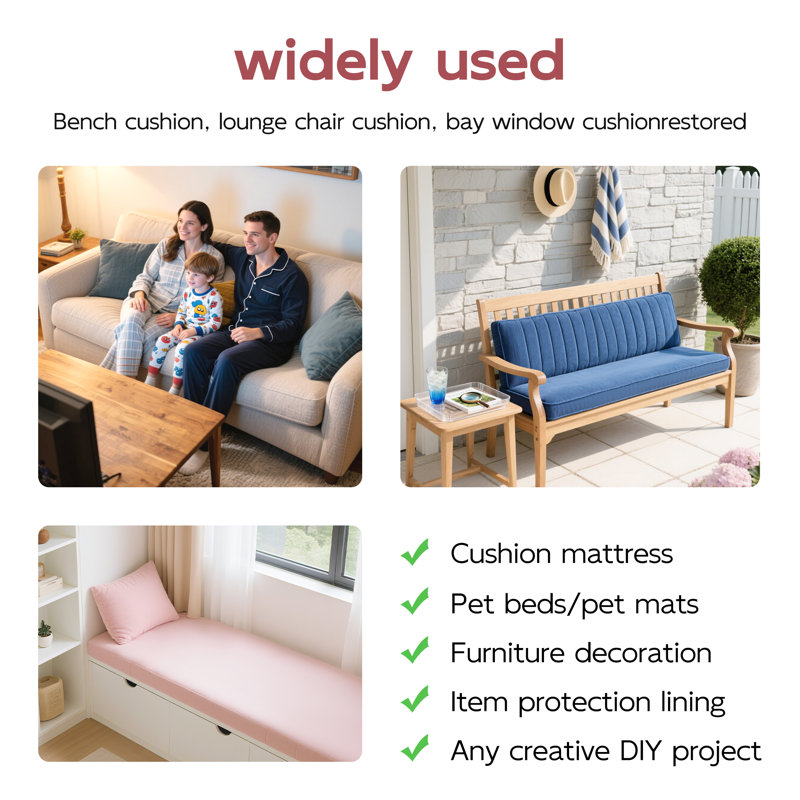 widely used

Bench cushion, lounge chair cushion, bay window cushionrestored

✓ Cushion mattress
✓ Pet beds/pet mats
✓ Furniture decoration
✓ Item protection lining
✓ Any creative DIY project